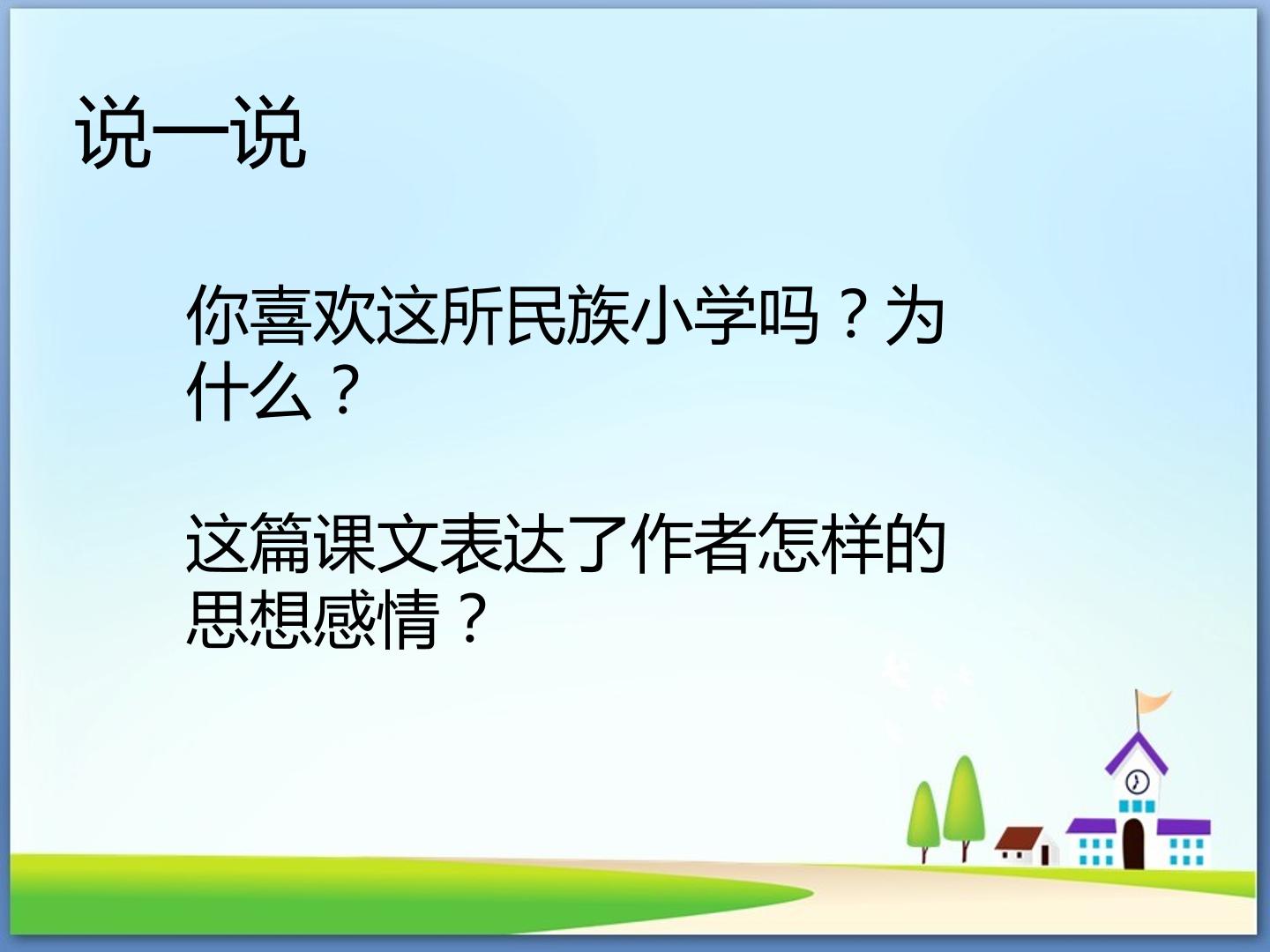 说一说

你喜欢这所民族小学吗？为什么？

这篇课文表达了作者怎样的思想感情？